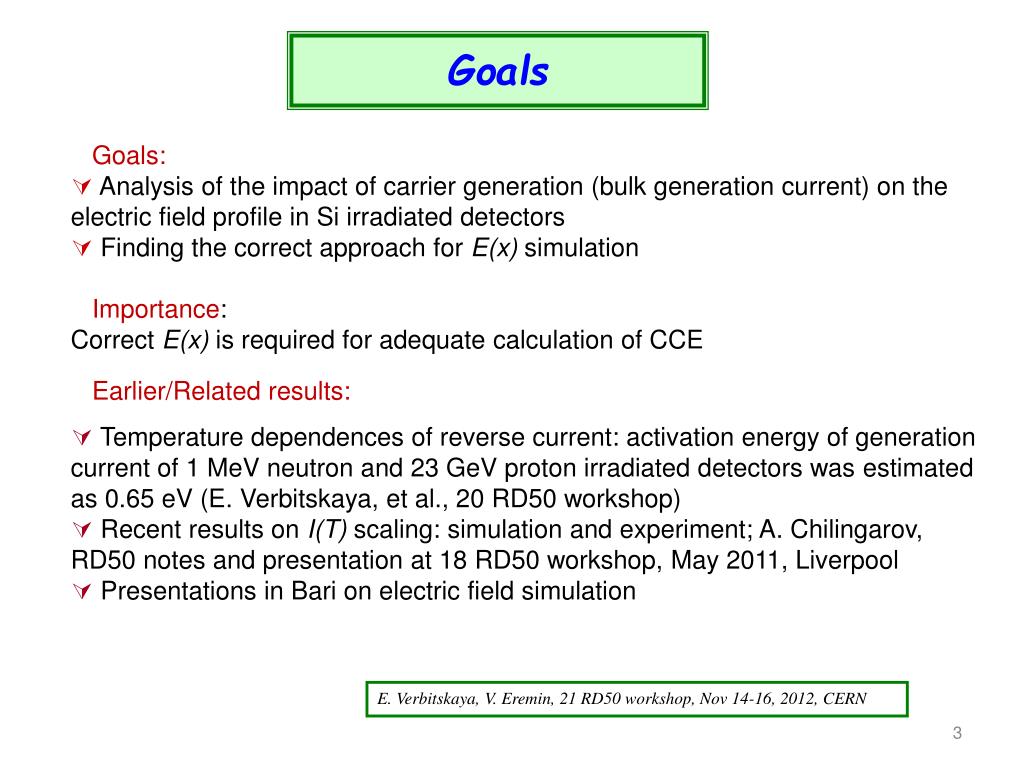 Goals

Goals:
 Analysis of the impact of carrier generation (bulk generation current) on the electric field profile in Si irradiated detectors
 Finding the correct approach for E(x) simulation

Importance:
Correct E(x) is required for adequate calculation of CCE

Earlier/Related results:
 Temperature dependences of reverse current: activation energy of generation current of 1 MeV neutron and 23 GeV proton irradiated detectors was estimated as 0.65 eV (E. Verbitskaya, et al., 20 RD50 workshop)
 Recent results on I(T) scaling: simulation and experiment; A. Chilingarov, RD50 notes and presentation at 18 RD50 workshop, May 2011, Liverpool
 Presentations in Bari on electric field simulation

E. Verbitskaya, V. Eremin, 21 RD50 workshop, Nov 14-16, 2012, CERN

3